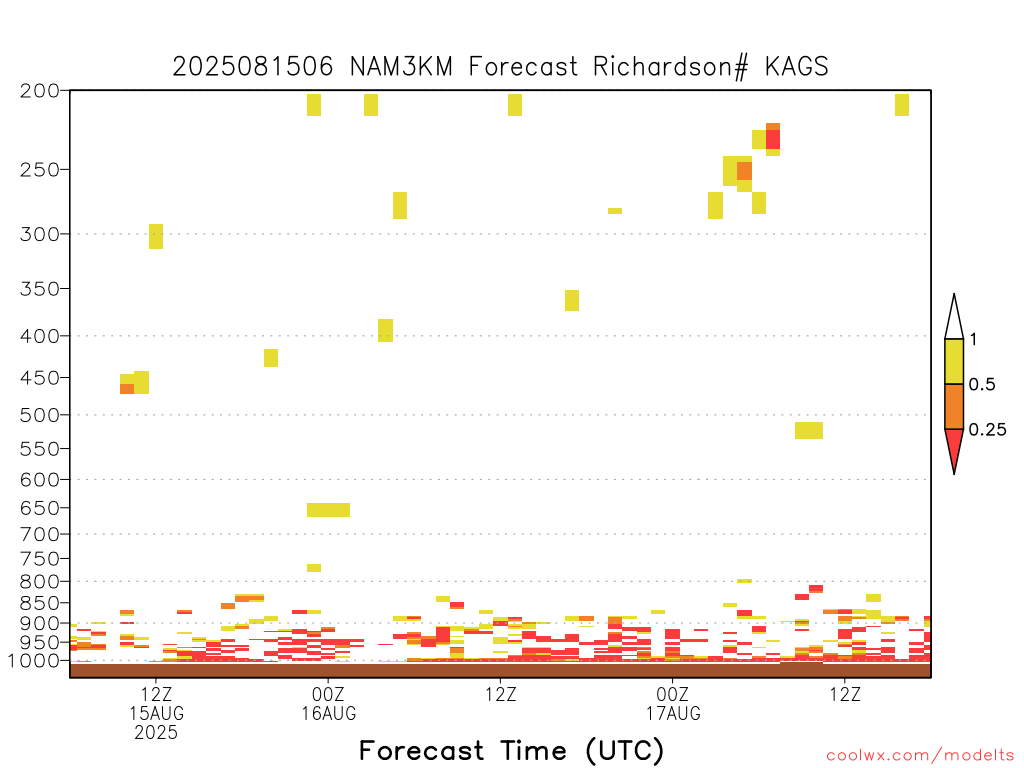 2025081506 NAM3KM Forecast Richardson# KAGS

200
250
300
350
400
450
500
550
600
650
700
750
800
850
900
950
1000

1
0.5
0.25

12Z
15AUG
2025

00Z
16AUG

12Z

00Z
17AUG

12Z

Forecast Time (UTC)

coolwx.com/modelts